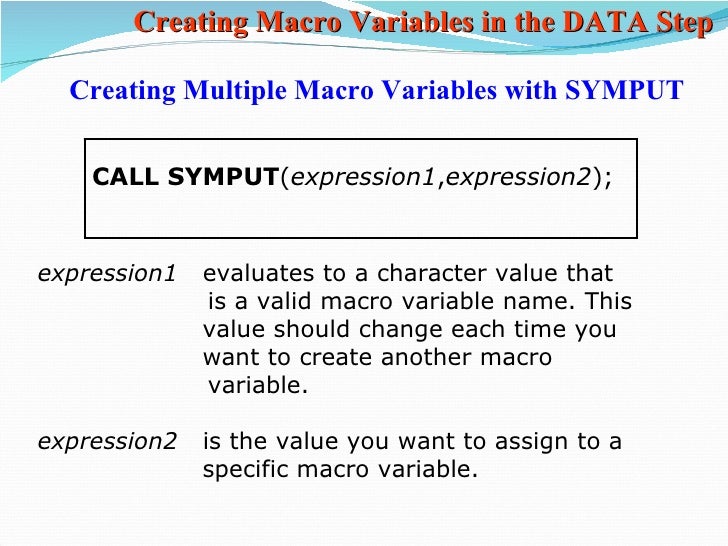 Creating Macro Variables in the DATA Step

Creating Multiple Macro Variables with SYMPUT

CALL SYMPUT(expression1,expression2);

expression1 evaluates to a character value that is a valid macro variable name. This value should change each time you want to create another macro variable.

expression2 is the value you want to assign to a specific macro variable.